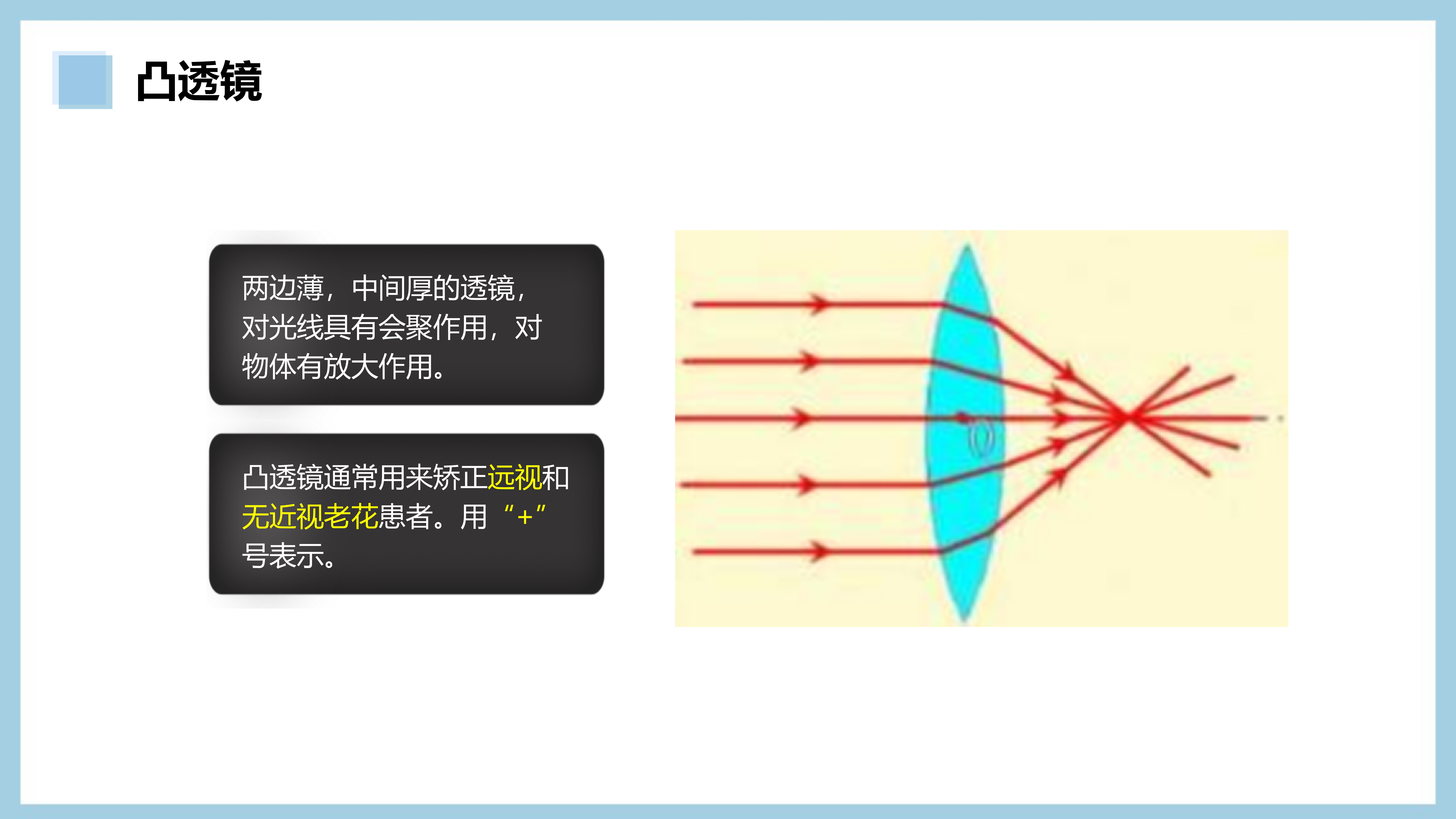 凸透镜

两边薄，中间厚的透镜，对光线具有会聚作用，对物体有放大作用。

凸透镜通常用来矫正远视和无近视老花患者。用“+”号表示。